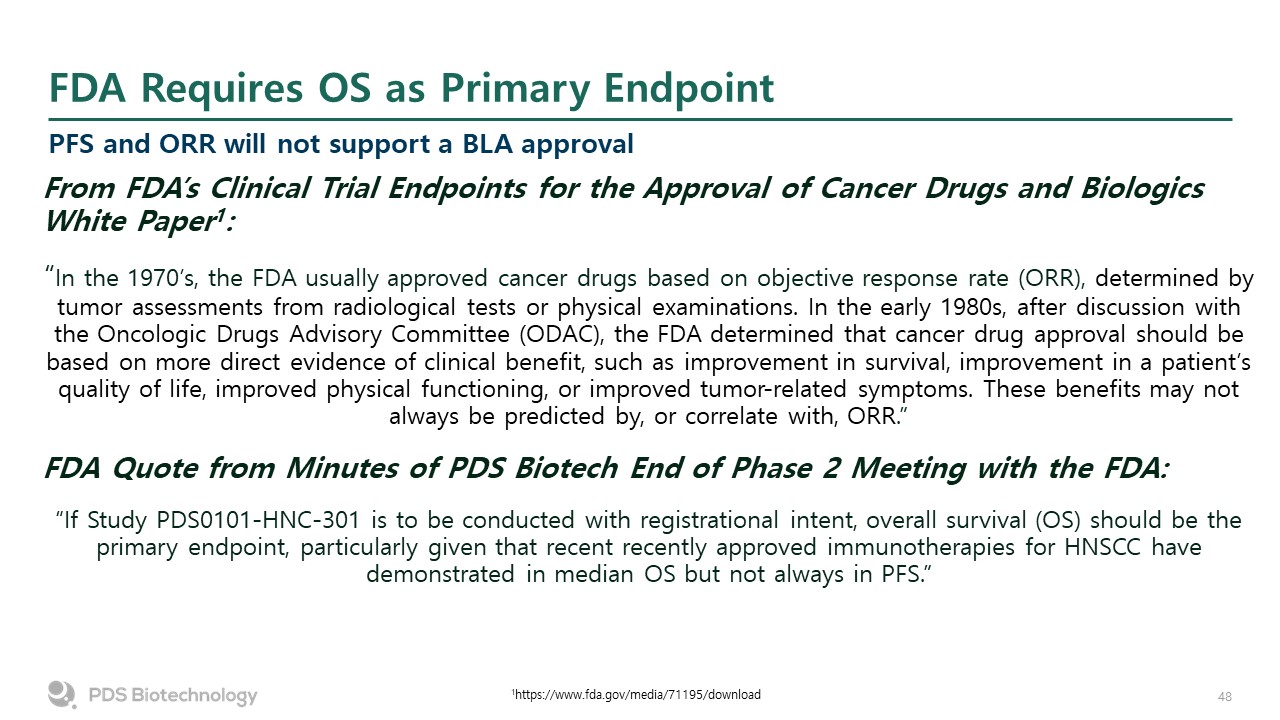 FDA Requires OS as Primary Endpoint

PFS and ORR will not support a BLA approval

From FDA's Clinical Trial Endpoints for the Approval of Cancer Drugs and Biologics White Paper$^1$:

"In the 1970's, the FDA usually approved cancer drugs based on objective response rate (ORR), determined by tumor assessments from radiological tests or physical examinations. In the early 1980s, after discussion with the Oncologic Drugs Advisory Committee (ODAC), the FDA determined that cancer drug approval should be based on more direct evidence of clinical benefit, such as improvement in survival, improvement in a patient's quality of life, improved physical functioning, or improved tumor-related symptoms. These benefits may not always be predicted by, or correlate with, ORR."

FDA Quote from Minutes of PDS Biotech End of Phase 2 Meeting with the FDA:

"If Study PDS0101-HNC-301 is to be conducted with registrational intent, overall survival (OS) should be the primary endpoint, particularly given that recent recently approved immunotherapies for HNSCC have demonstrated in median OS but not always in PFS."

PDS Biotechnology

$^1$https://www.fda.gov/media/71195/download

48